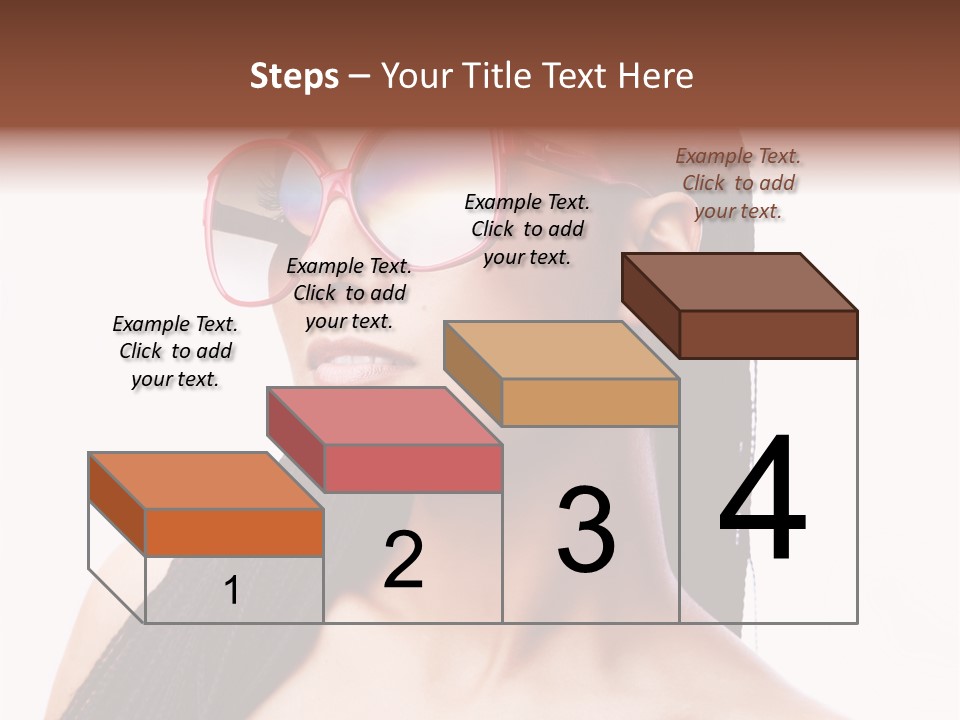 Steps – Your Title Text Here

Example Text. Click to add your text.

Example Text. Click to add your text.

Example Text. Click to add your text.

Example Text. Click to add your text.

1

2

3

4